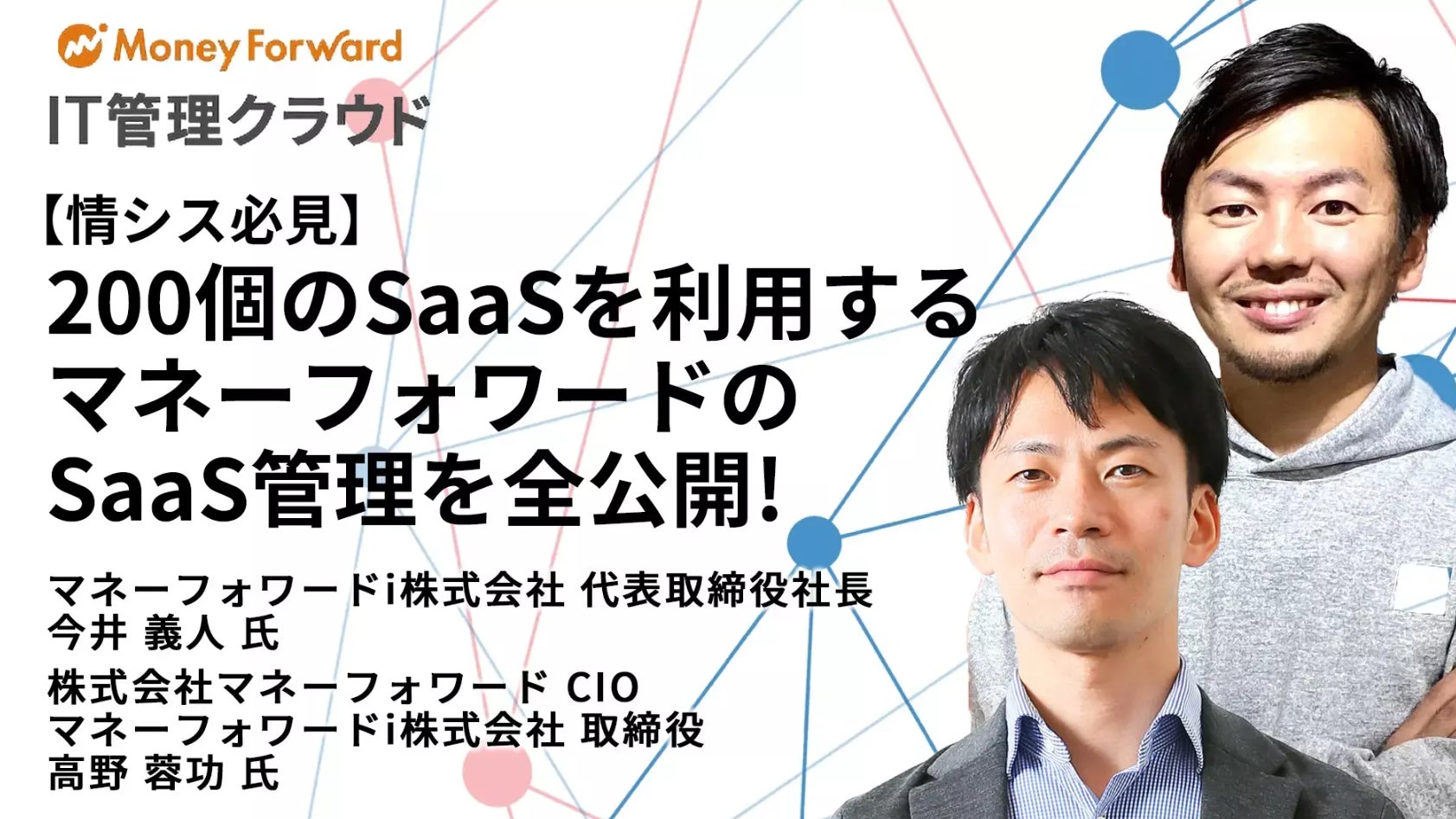 Money Forward
IT管理クラウド

【情シス必見】
200個のSaaSを利用する
マネーフォワードの
SaaS管理を全公開!

マネーフォワードi株式会社 代表取締役社長
今井 義人 氏

株式会社マネーフォワード CIO
マネーフォワードi株式会社 取締役
高野 蓉功 氏